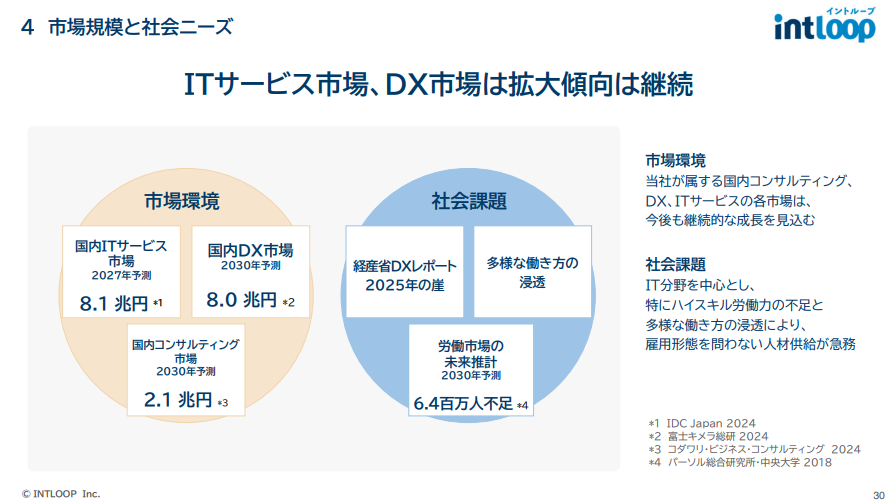 4 市場規模と社会ニーズ

イントループ
intloop

ITサービス市場、DX市場は拡大傾向は継続

市場環境

国内ITサービス市場
2027年予測
8.1 兆円 *1

国内DX市場
2030年予測
8.0 兆円 *2

国内コンサルティング市場
2030年予測
2.1 兆円 *3

社会課題

経産省DXレポート
2025年の崖

多様な働き方の浸透

労働市場の未来推計
2030年予測
6.4百万人不足 *4

市場環境
当社が属する国内コンサルティング、DX、ITサービスの各市場は、今後も継続的な成長を見込む

社会課題
IT分野を中心とし、特にハイスキル労働力の不足と多様な働き方の浸透により、雇用形態を問わない人材供給が急務

*1 IDC Japan 2024
*2 富士キメラ総研 2024
*3 コダワリ・ビジネス・コンサルティング 2024
*4 パーソル総合研究所・中央大学 2018

© INTLOOP Inc.

30